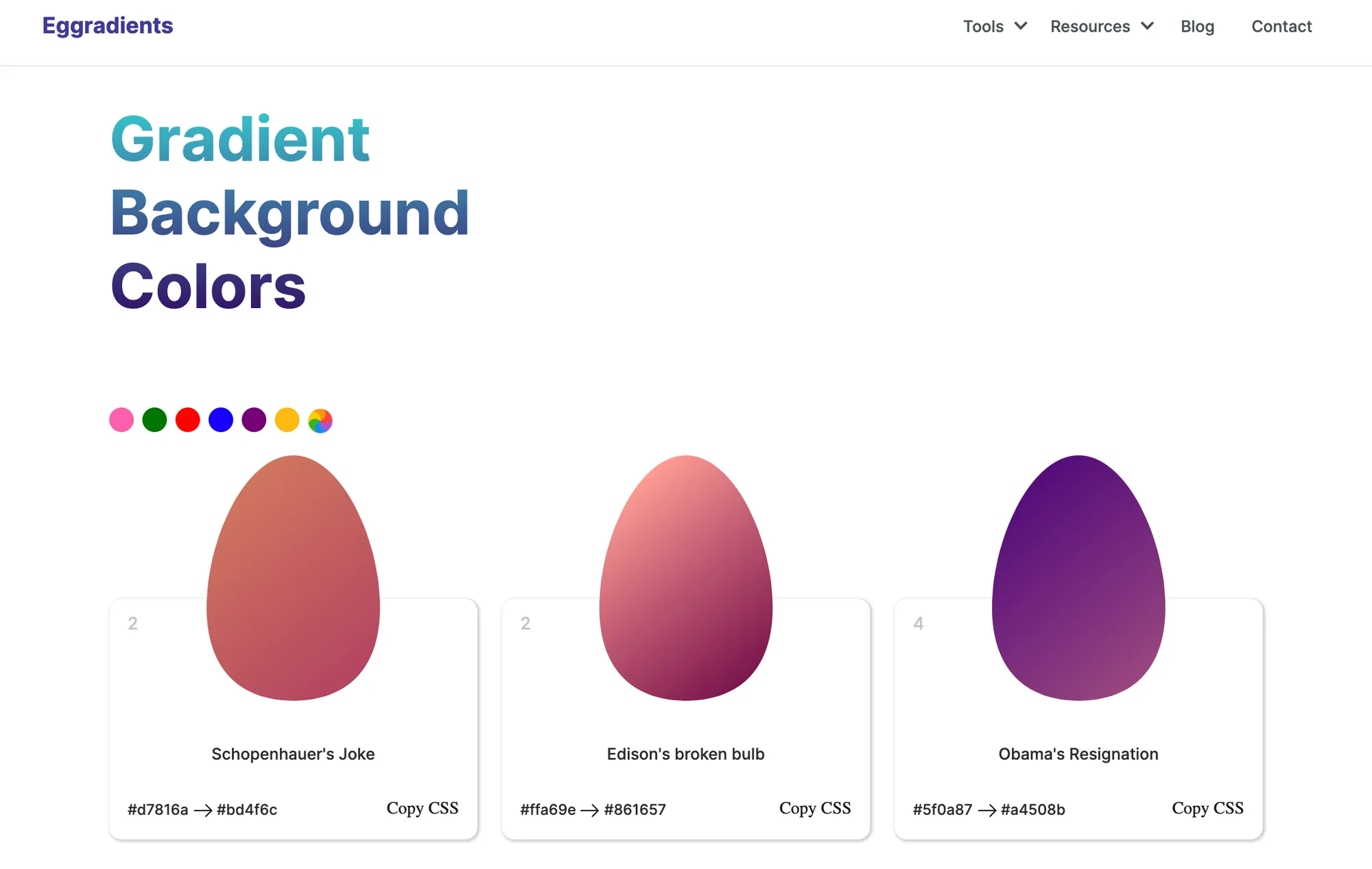 Eggradients

Tools Resources Blog Contact

Gradient Background Colors

2

Schopenhauer's Joke

#d7816a → #bd4f6c Copy CSS

2

Edison's broken bulb

#ffa69e → #861657 Copy CSS

4

Obama's Resignation

#5f0a87 → #a4508b Copy CSS